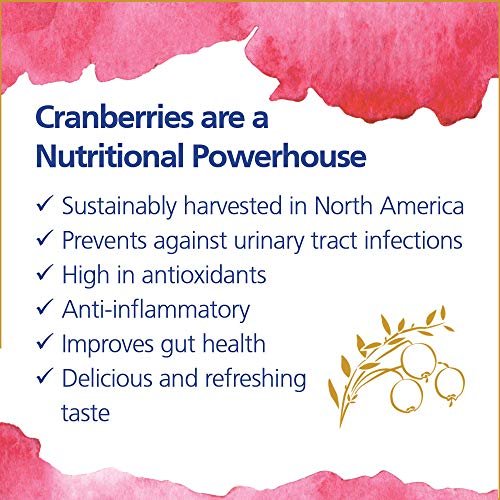 Cranberries are a Nutritional Powerhouse

✓ Sustainably harvested in North America
✓ Prevents against urinary tract infections
✓ High in antioxidants
✓ Anti-inflammatory
✓ Improves gut health
✓ Delicious and refreshing taste